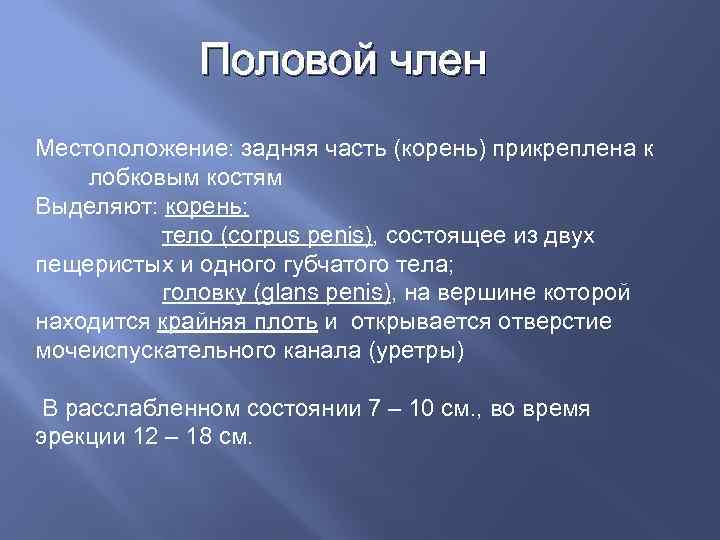 Половой член

Местоположение: задняя часть (корень) прикреплена к лобковым костям
Выделяют: корень;
тело (corpus penis), состоящее из двух пещеристых и одного губчатого тела;
головку (glans penis), на вершине которой находится крайняя плоть и открывается отверстие мочеиспускательного канала (уретры)

В расслабленном состоянии 7 – 10 см., во время эрекции 12 – 18 см.